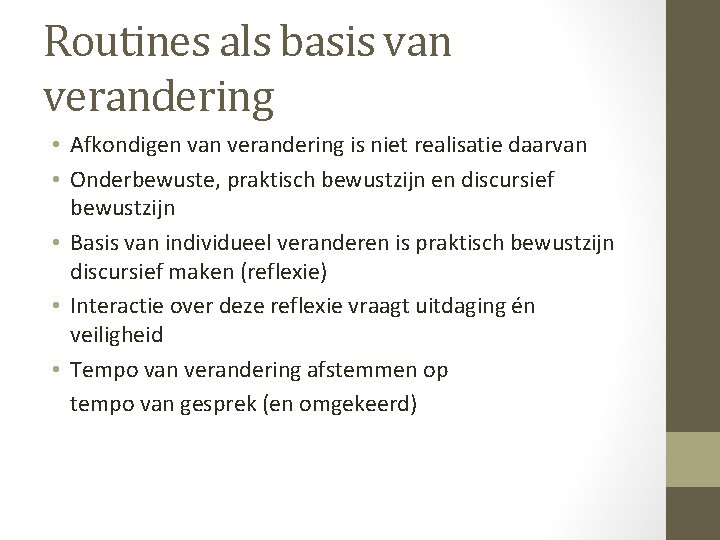 Routines als basis van verandering

• Afkondigen van verandering is niet realisatie daarvan
• Onderbewuste, praktisch bewustzijn en discursief bewustzijn
• Basis van individueel veranderen is praktisch bewustzijn discursief maken (reflexie)
• Interactie over deze reflexie vraagt uitdaging én veiligheid
• Tempo van verandering afstemmen op tempo van gesprek (en omgekeerd)